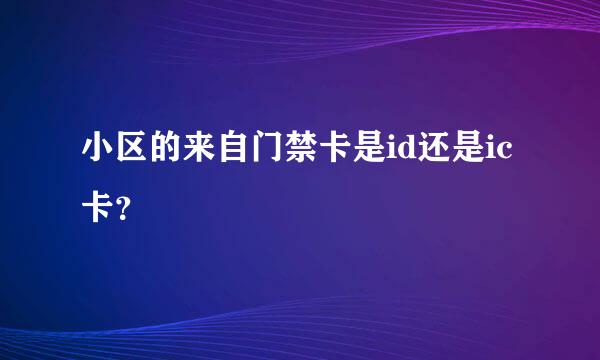 小区的来自门禁卡是id还是ic卡?